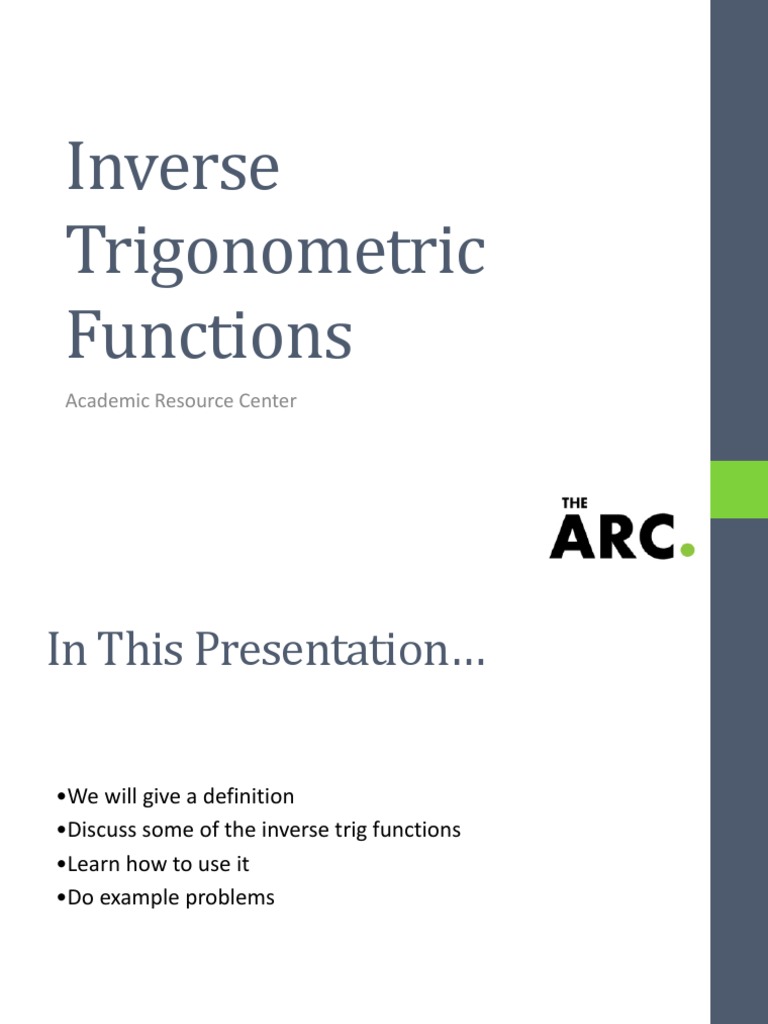 Inverse Trigonometric Functions

Academic Resource Center

THE ARC.

In This Presentation…

•We will give a definition
•Discuss some of the inverse trig functions
•Learn how to use it
•Do example problems